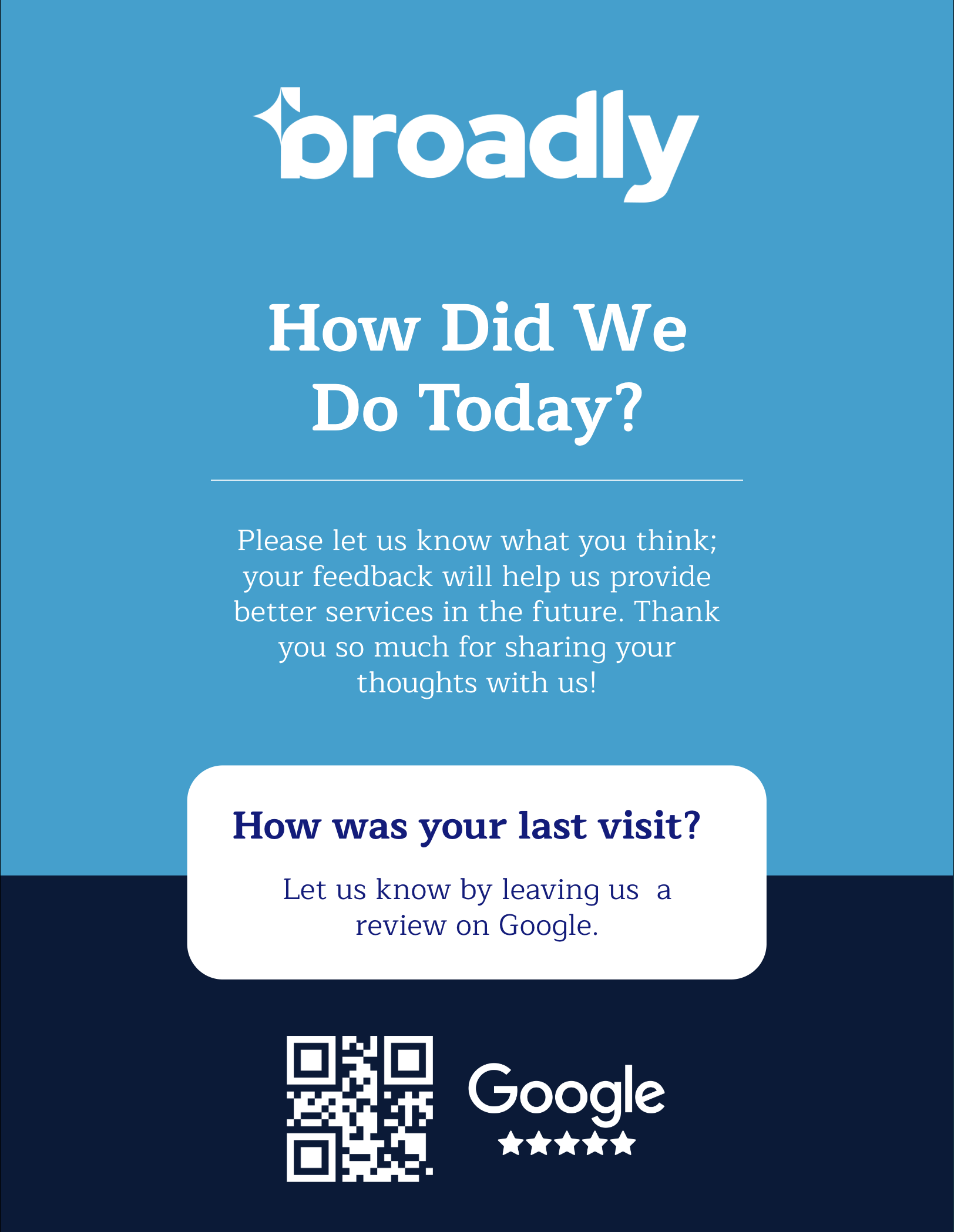 broadly

How Did We Do Today?

Please let us know what you think; your feedback will help us provide better services in the future. Thank you so much for sharing your thoughts with us!

How was your last visit?

Let us know by leaving us a review on Google.

Google
★★★★★